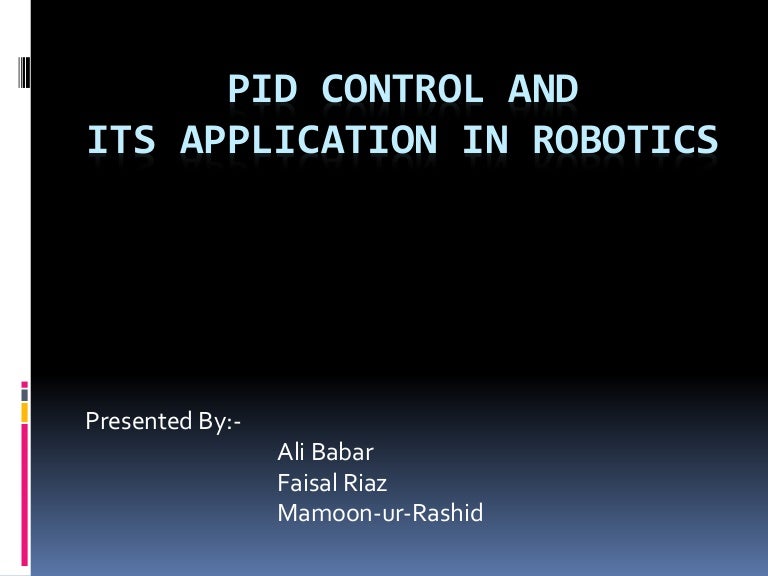 PID CONTROL AND
ITS APPLICATION IN ROBOTICS

Presented By:-
Ali Babar
Faisal Riaz
Mamoon-ur-Rashid